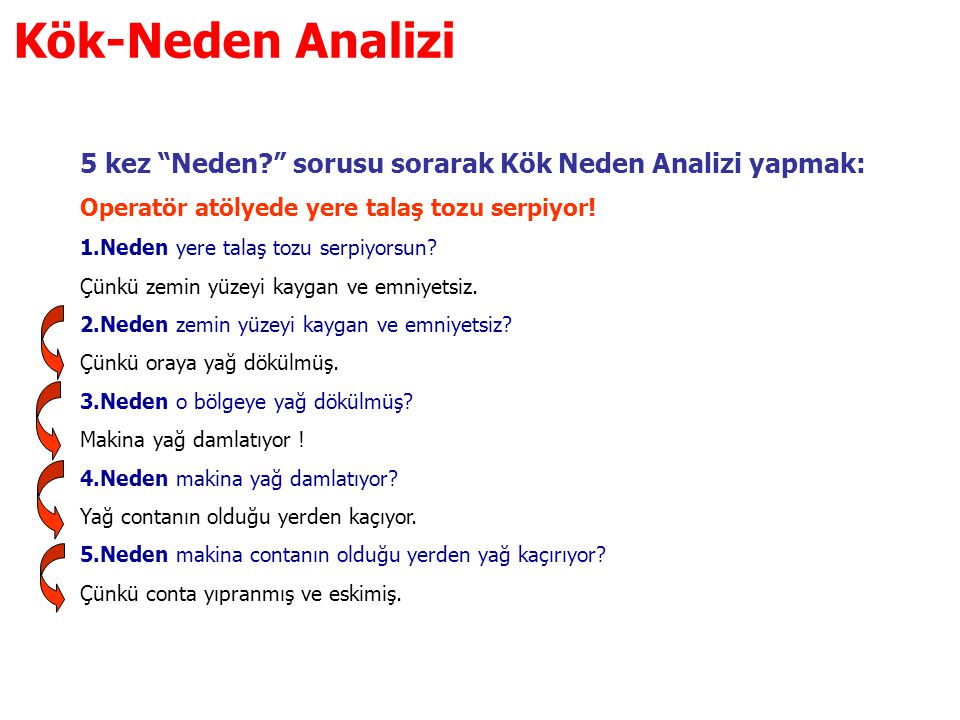 Kök-Neden Analizi

5 kez “Neden?” sorusu sorarak Kök Neden Analizi yapmak:

Operatör atölyede yere talaş tozu serpiyor!

1.Neden yere talaş tozu serpiyorsun?

Çünkü zemin yüzeyi kaygan ve emniyetsiz.

2.Neden zemin yüzeyi kaygan ve emniyetsiz?

Çünkü oraya yağ dökülmüş.

3.Neden o bölgeye yağ dökülmüş?

Makina yağ damlatıyor !

4.Neden makina yağ damlatıyor?

Yağ contanın olduğu yerden kaçıyor.

5.Neden makina contanın olduğu yerden yağ kaçırıyor?

Çünkü conta yıpranmış ve eskimiş.